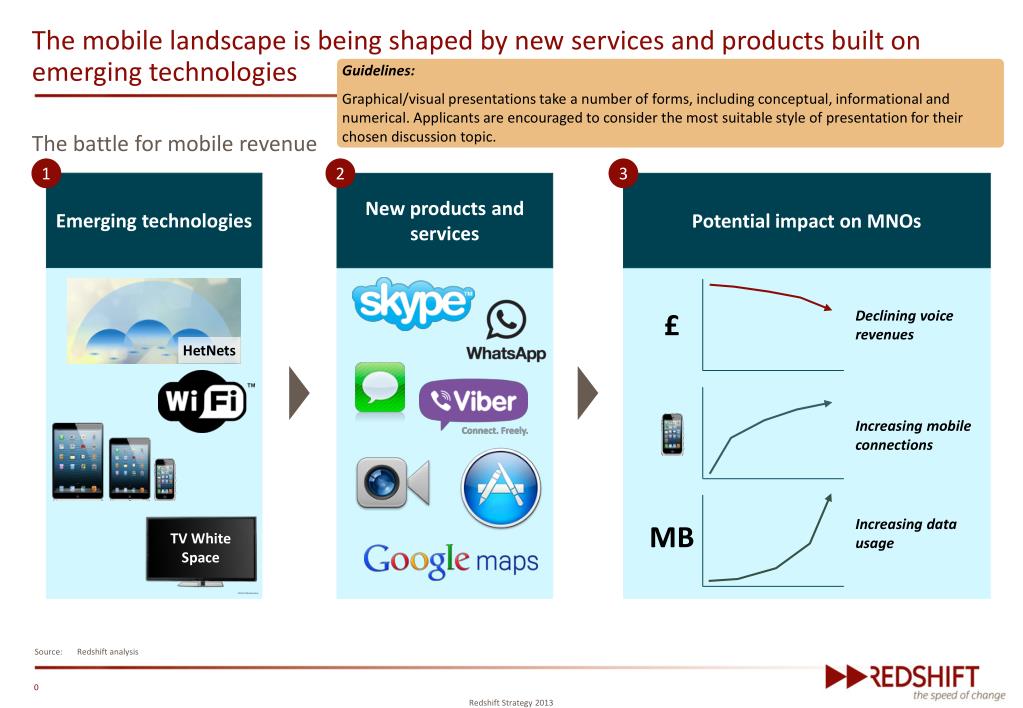 The mobile landscape is being shaped by new services and products built on emerging technologies

Guidelines:
Graphical/visual presentations take a number of forms, including conceptual, informational and numerical. Applicants are encouraged to consider the most suitable style of presentation for their chosen discussion topic.

The battle for mobile revenue

1
Emerging technologies

HetNets

WiFi™

TV White Space

2
New products and services

skype™

WhatsApp

Viber
Connect. Freely.

Google maps

3
Potential impact on MNOs

£
Declining voice revenues

Increasing mobile connections

MB
Increasing data usage

Source: Redshift analysis

0

Redshift Strategy 2013

REDSHIFT
the speed of change